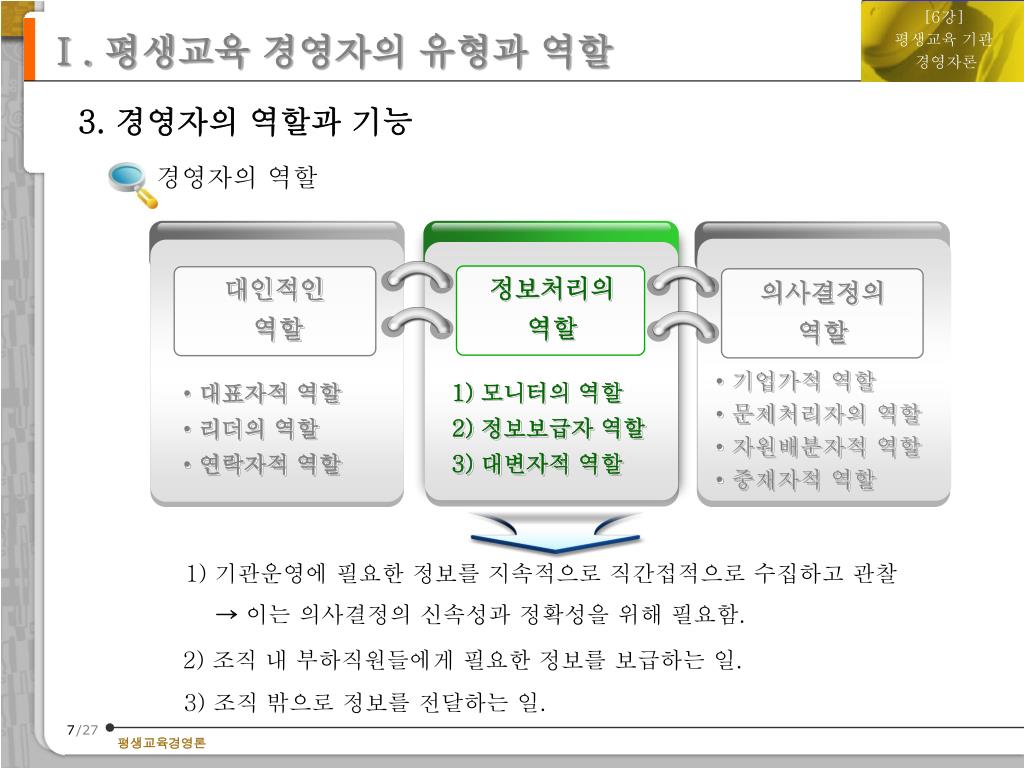 Ⅰ. 평생교육 경영자의 유형과 역할

[6강]
평생교육 기관
경영자론

3. 경영자의 역할과 기능

경영자의 역할

대인적인 역할

• 대표자적 역할
• 리더의 역할
• 연락자적 역할

정보처리의 역할

1) 모니터의 역할
2) 정보보급자 역할
3) 대변자적 역할

의사결정의 역할

• 기업가적 역할
• 문제처리자의 역할
• 자원배분자적 역할
• 중재자적 역할

1) 기관운영에 필요한 정보를 지속적으로 직간접적으로 수집하고 관찰
→ 이는 의사결정의 신속성과 정확성을 위해 필요함.

2) 조직 내 부하직원들에게 필요한 정보를 보급하는 일.

3) 조직 밖으로 정보를 전달하는 일.

7/27

평생교육경영론